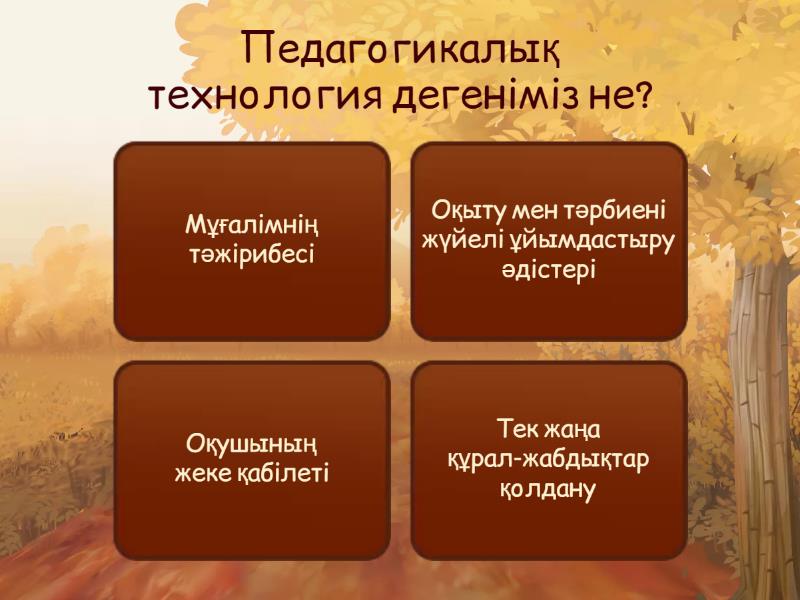 Педагогикалық технология дегеніміз не?

Мұғалімнің тәжірибесі

Оқыту мен тәрбиені жүйелі ұйымдастыру әдістері

Оқушының жеке қабілеті

Тек жаңа құрал-жабдықтар қолдану